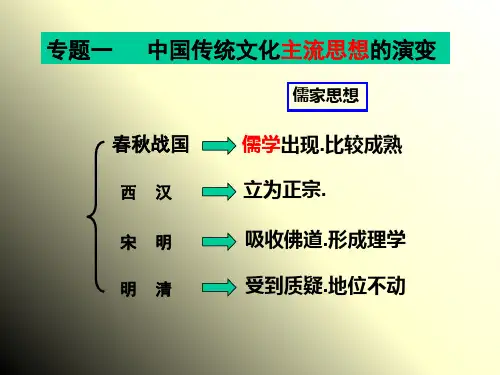 专题一　中国传统文化主流思想的演变

儒家思想

春秋战国 儒学出现.比较成熟

西　汉 立为正宗.

宋　明 吸收佛道.形成理学

明　清 受到质疑.地位不动